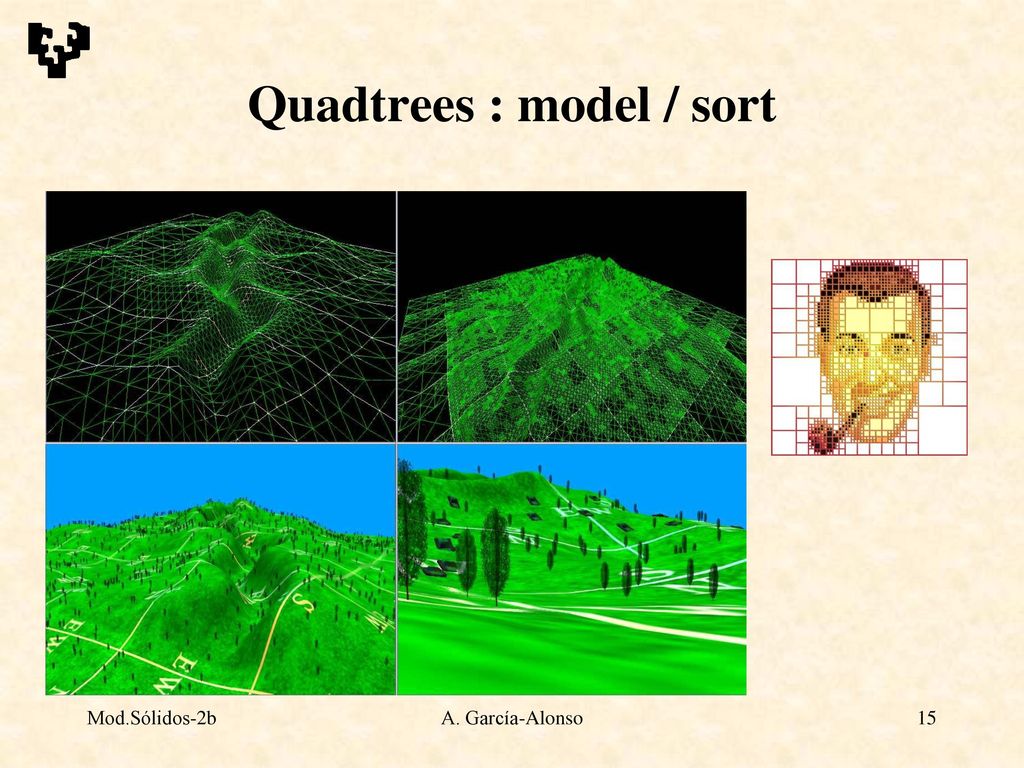 Quadtrees : model / sort

Mod.Sólidos-2b

A. García-Alonso

15